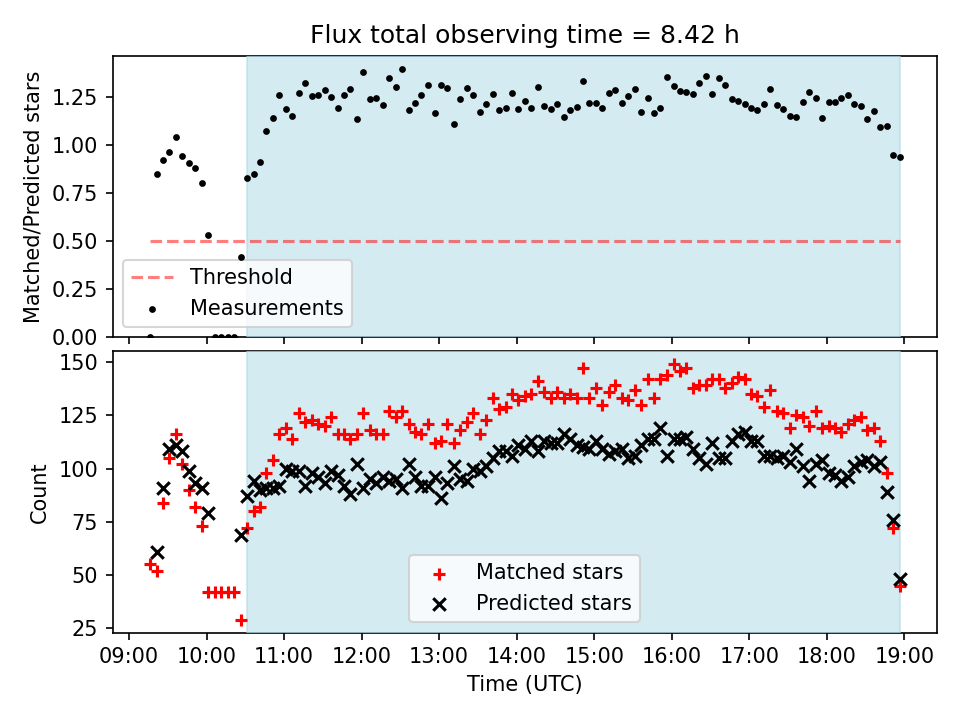 Flux total observing time = 8.42 h

Matched/Predicted stars

1.25
1.00
0.75
0.50
0.25
0.00

Threshold
Measurements

Count

150
125
100
75
50
25

Matched stars
Predicted stars

09:00 10:00 11:00 12:00 13:00 14:00 15:00 16:00 17:00 18:00 19:00

Time (UTC)